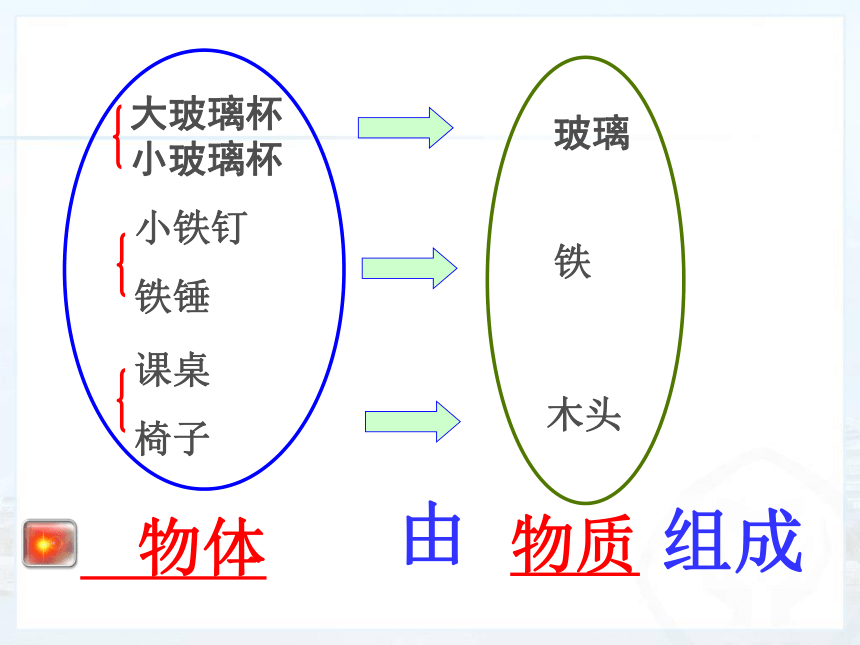 大玻璃杯
小玻璃杯

小铁钉
铁锤

课桌
椅子

玻璃

铁

木头

物体 由 物质 组成